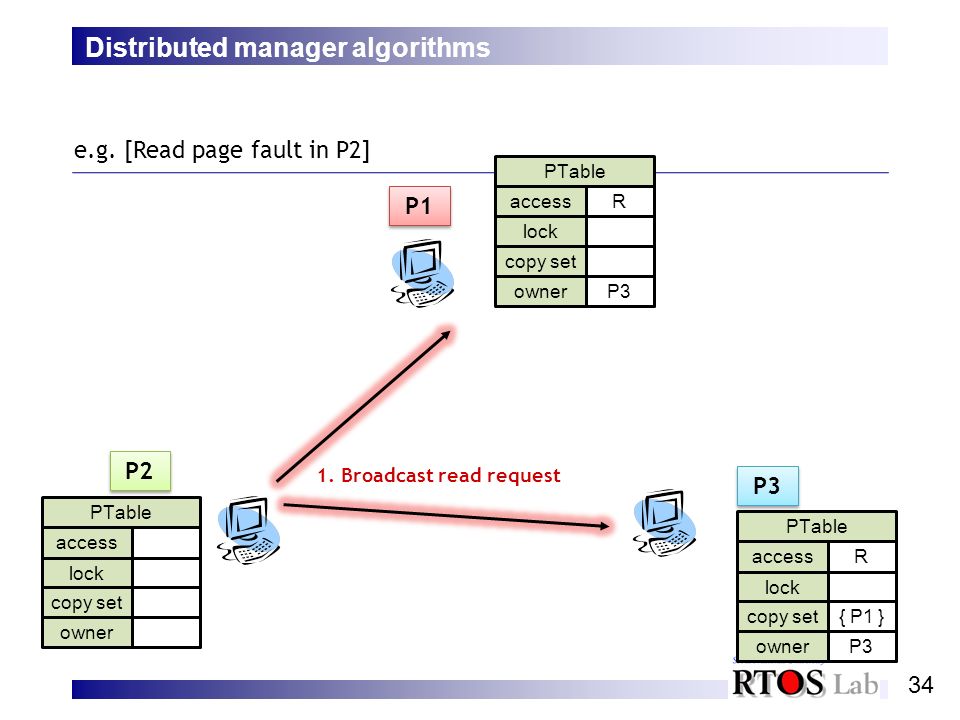 Distributed manager algorithms

e.g. [Read page fault in P2]

P1

| PTable | |
|---|---|
| access | R |
| lock | |
| copy set | |
| owner | P3 |

P2

| PTable | |
|---|---|
| access | |
| lock | |
| copy set | |
| owner | |

1. Broadcast read request

P3

| PTable | |
|---|---|
| access | R |
| lock | |
| copy set | { P1 } |
| owner | P3 |

RTOS Lab

34